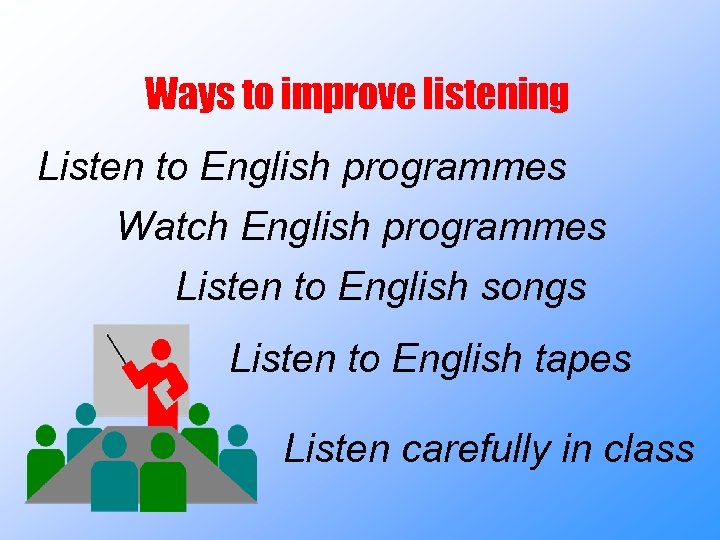 Ways to improve listening

Listen to English programmes

Watch English programmes

Listen to English songs

Listen to English tapes

Listen carefully in class